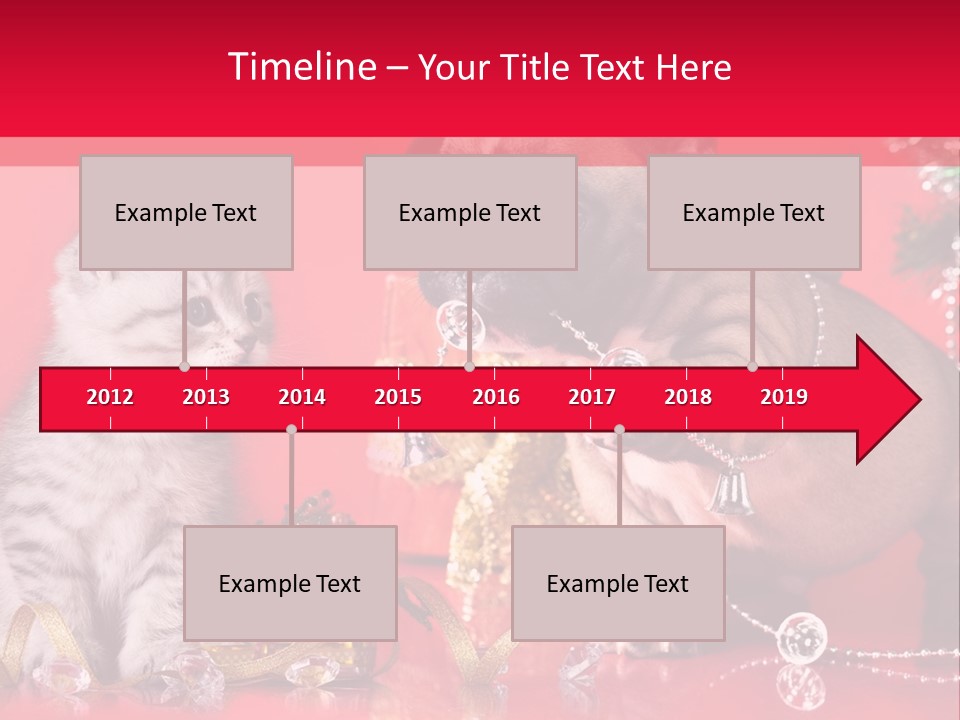 Timeline – Your Title Text Here

Example Text

Example Text

Example Text

2012 2013 2014 2015 2016 2017 2018 2019

Example Text

Example Text